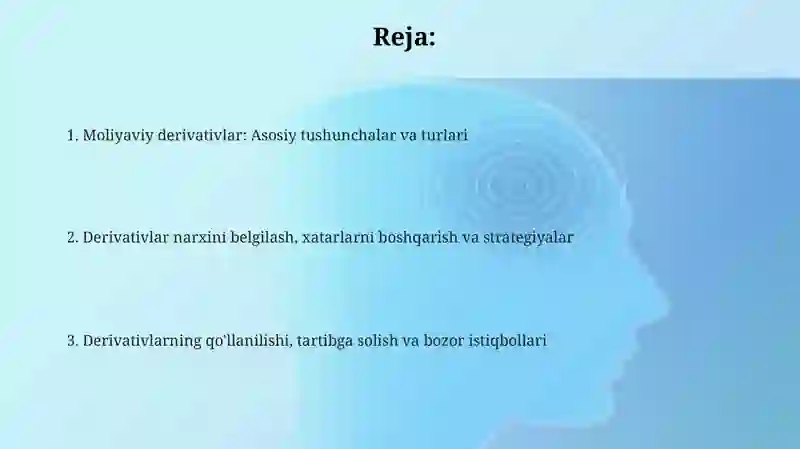 Reja:

1. Moliyaviy derivativlar: Asosiy tushunchalar va turlari

2. Derivativlar narxini belgilash, xatarlarni boshqarish va strategiyalar

3. Derivativlarning qo'llanilishi, tartibga solish va bozor istiqbollari